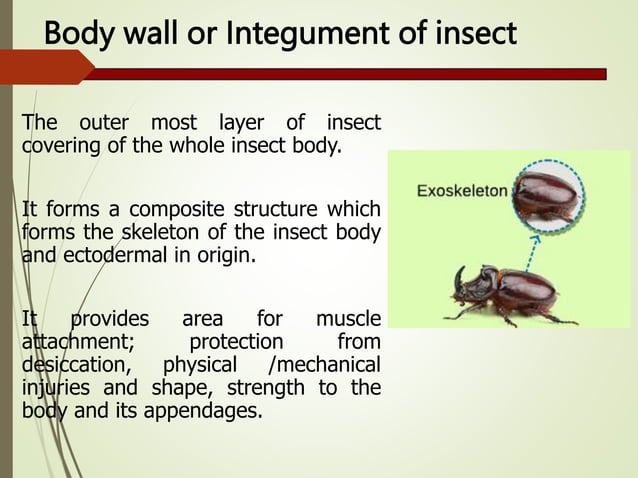 Body wall or Integument of insect

The outer most layer of insect covering of the whole insect body.

It forms a composite structure which forms the skeleton of the insect body and ectodermal in origin.

It provides area for muscle attachment; protection from desiccation, physical /mechanical injuries and shape, strength to the body and its appendages.

Exoskeleton